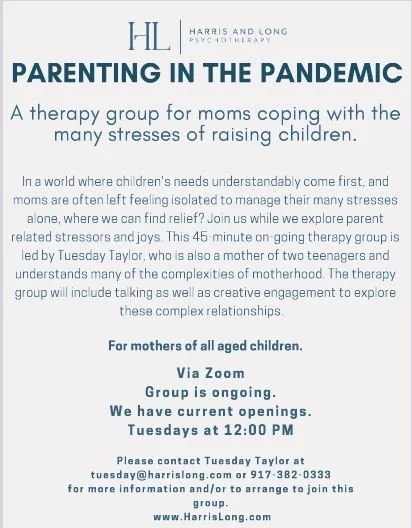 HL | HARRIS AND LONG PSYCHOTHERAPY

PARENTING IN THE PANDEMIC

A therapy group for moms coping with the many stresses of raising children.

In a world where children's needs understandably come first, and moms are often left feeling isolated to manage their many stresses alone, where we can find relief? Join us while we explore parent related stressors and joys. This 45-minute on-going therapy group is led by Tuesday Taylor, who is also a mother of two teenagers and understands many of the complexities of motherhood. The therapy group will include talking as well as creative engagement to explore these complex relationships.

For mothers of all aged children.

Via Zoom
Group is ongoing.
We have current openings.
Tuesdays at 12:00 PM

Please contact Tuesday Taylor at tuesday@harrislong.com or 917-382-0333 for more information and/or to arrange to join this group.
www.HarrisLong.com